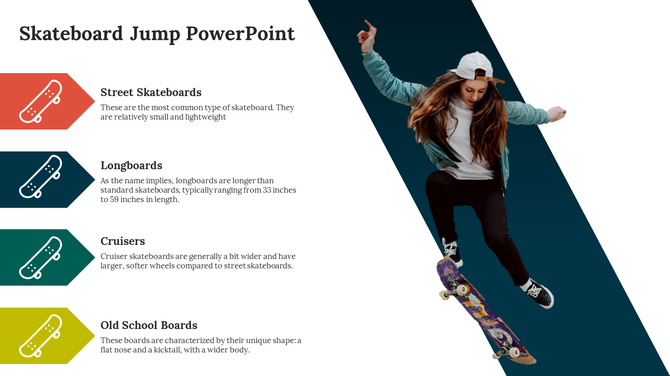 Skateboard Jump PowerPoint

Street Skateboards
These are the most common type of skateboard. They are relatively small and lightweight

Longboards
As the name implies, longboards are longer than standard skateboards, typically ranging from 33 inches to 59 inches in length.

Cruisers
Cruiser skateboards are generally a bit wider and have larger, softer wheels compared to street skateboards.

Old School Boards
These boards are characterized by their unique shape: a flat nose and a kicktail, with a wider body.